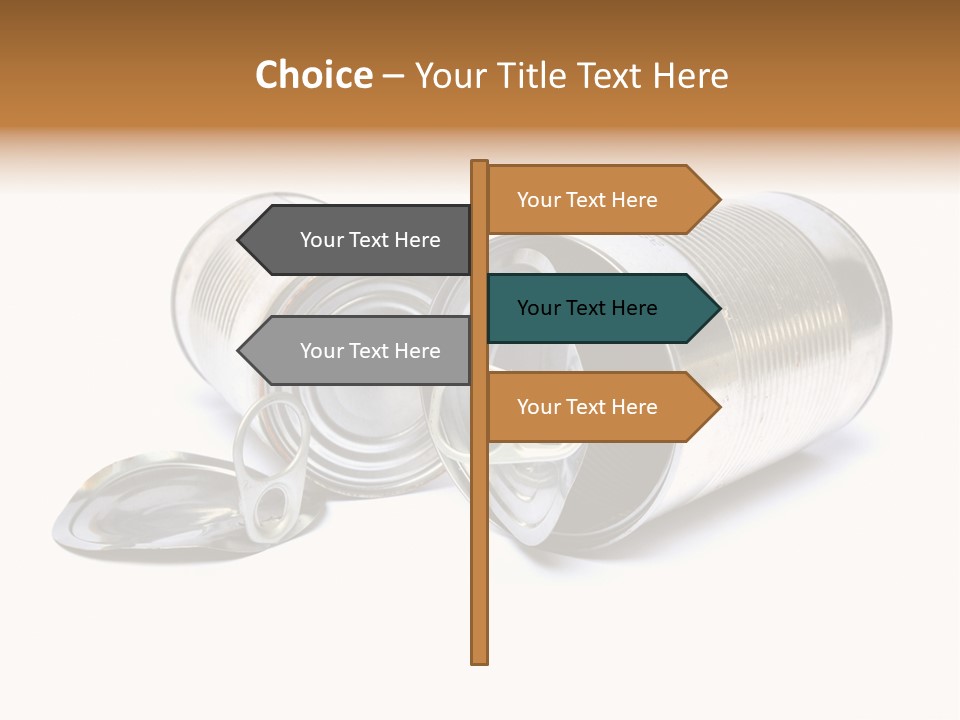 Choice – Your Title Text Here

Your Text Here

Your Text Here

Your Text Here

Your Text Here

Your Text Here